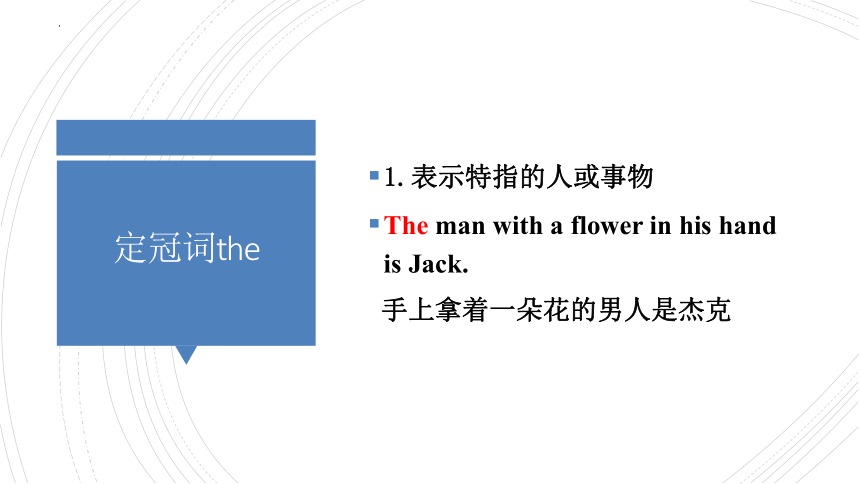 定冠词the

1. 表示特指的人或事物

The man with a flower in his hand is Jack.

手上拿着一朵花的男人是杰克